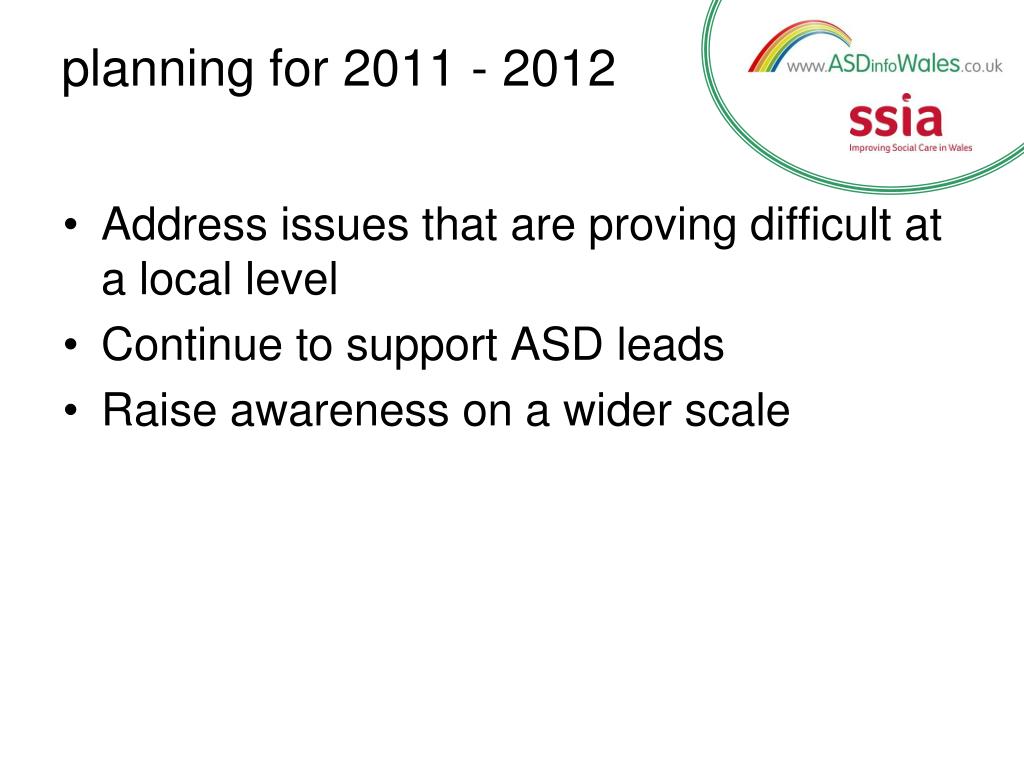 planning for 2011 - 2012

www.ASDinfoWales.co.uk

ssia
Improving Social Care in Wales

• Address issues that are proving difficult at a local level
• Continue to support ASD leads
• Raise awareness on a wider scale